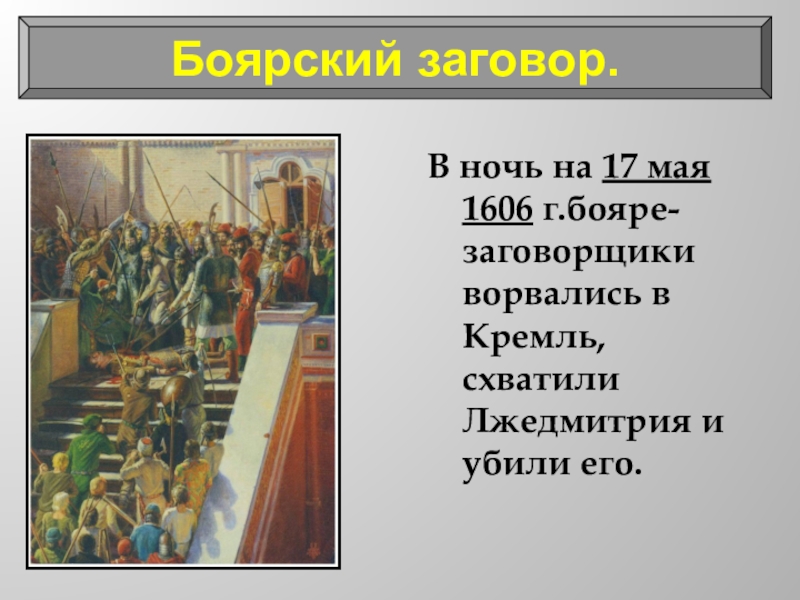 Боярский заговор.

В ночь на 17 мая 1606 г.бояре-заговорщики ворвались в Кремль, схватили Лжедмитрия и убили его.